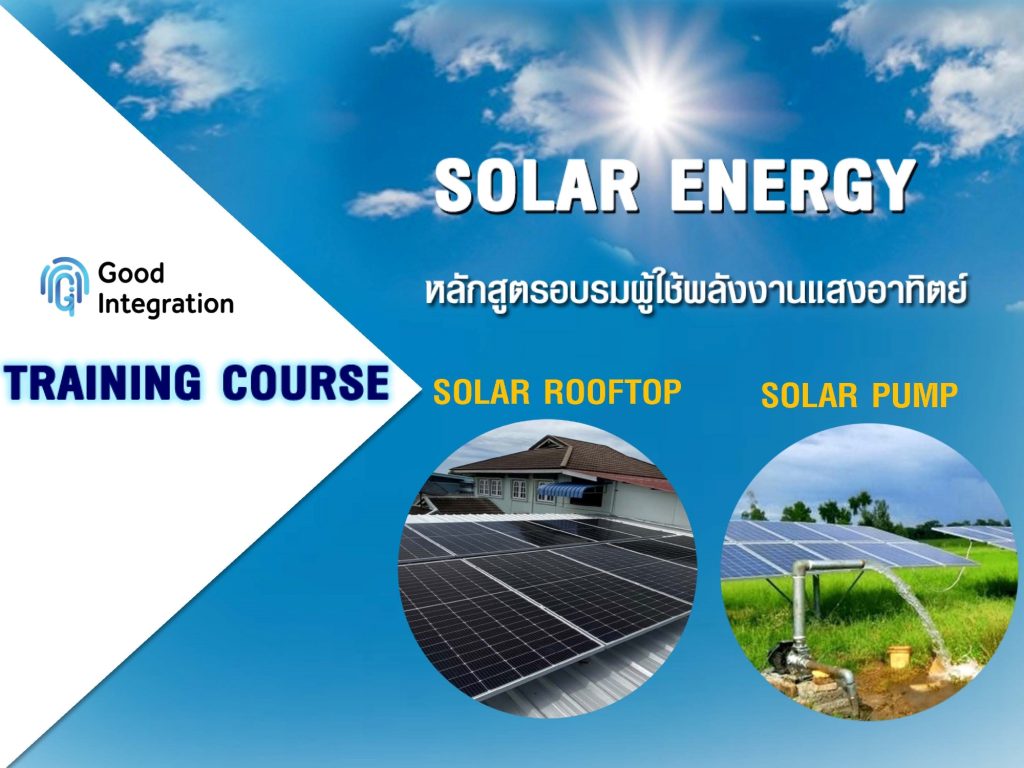 SOLAR ENERGY

หลักสูตรอบรมผู้ใช้พลังงานแสงอาทิตย์

Good Integration

TRAINING COURSE

SOLAR ROOFTOP

SOLAR PUMP